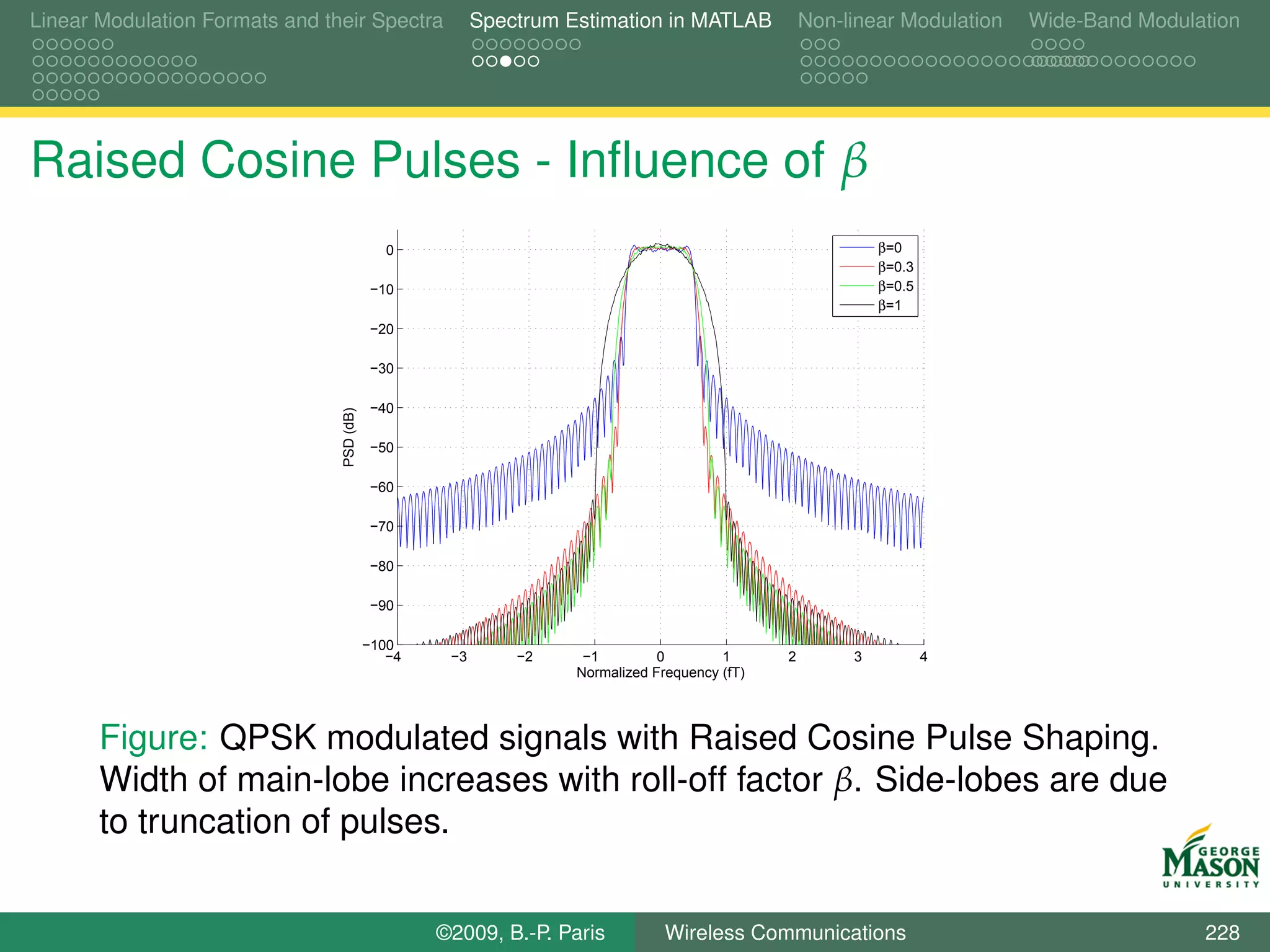 Linear Modulation Formats and their Spectra Spectrum Estimation in MATLAB Non-linear Modulation Wide-Band Modulation

Raised Cosine Pulses - Influence of $\beta$

0
−10
−20
−30
−40
−50
−60
−70
−80
−90
−100
PSD (dB)

−4 −3 −2 −1 0 1 2 3 4
Normalized Frequency (fT)

β=0
β=0.3
β=0.5
β=1

Figure: QPSK modulated signals with Raised Cosine Pulse Shaping. Width of main-lobe increases with roll-off factor $\beta$. Side-lobes are due to truncation of pulses.

GEORGE MASON UNIVERSITY

©2009, B.-P. Paris Wireless Communications 228